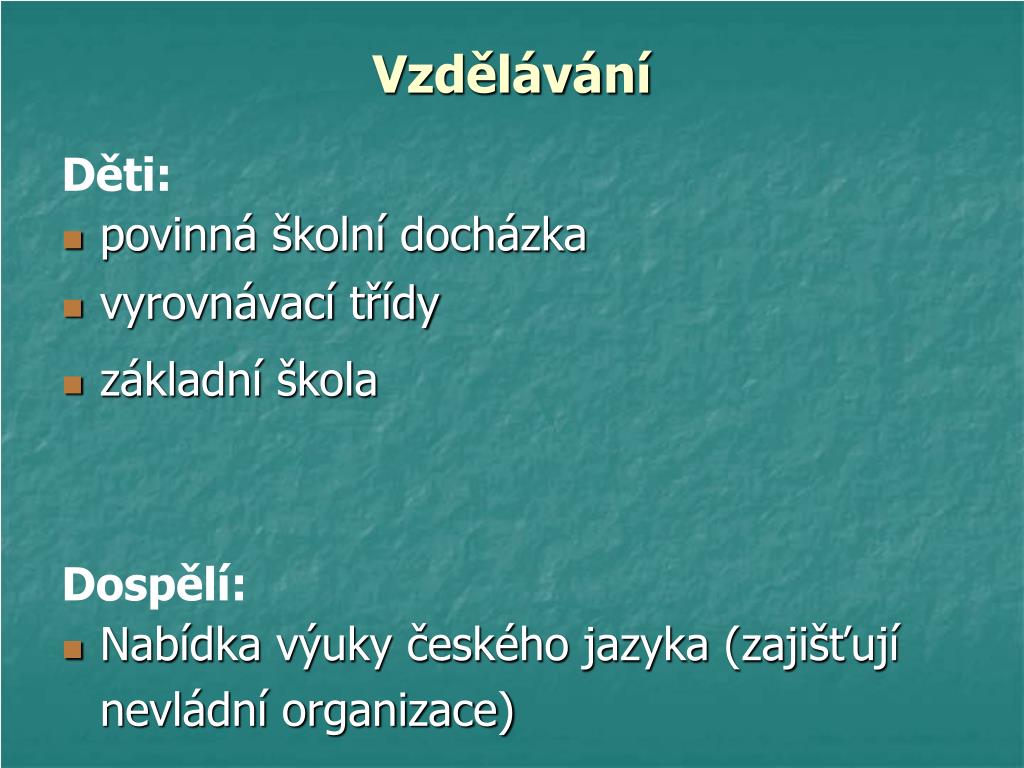 Vzdělávání

Děti:

- povinná školní docházka
- vyrovnávací třídy
- základní škola

Dospělí:

- Nabídka výuky českého jazyka (zajišťují nevládní organizace)